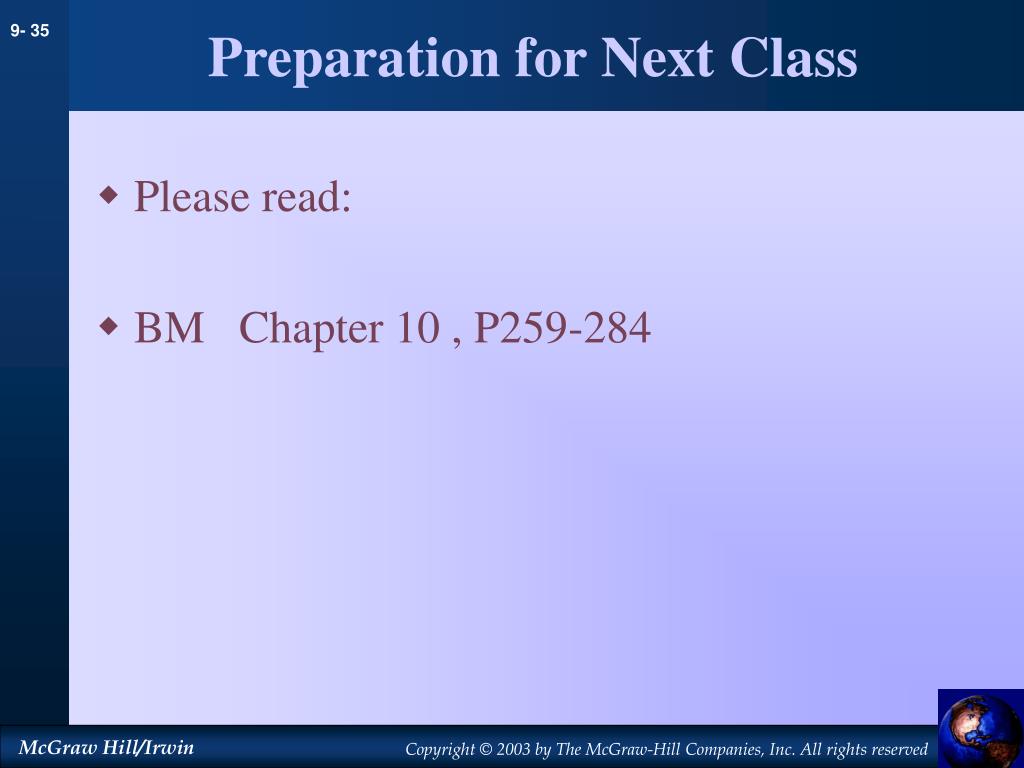 9- 35

Preparation for Next Class

◆ Please read:

◆ BM Chapter 10 , P259-284

McGraw Hill/Irwin

Copyright © 2003 by The McGraw-Hill Companies, Inc. All rights reserved